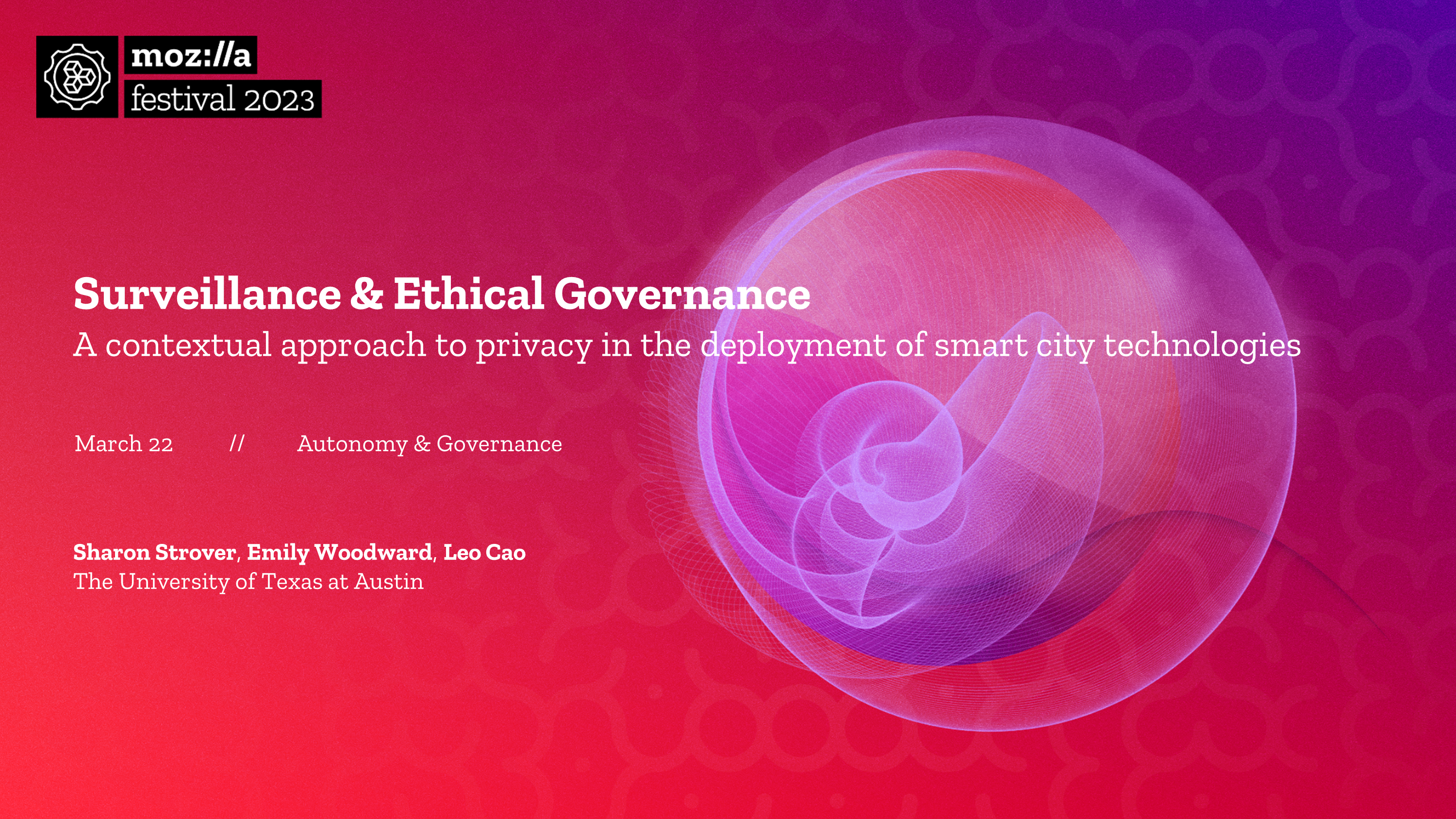 moz://a
festival 2023

Surveillance & Ethical Governance
A contextual approach to privacy in the deployment of smart city technologies

March 22 // Autonomy & Governance

Sharon Strover, Emily Woodward, Leo Cao
The University of Texas at Austin